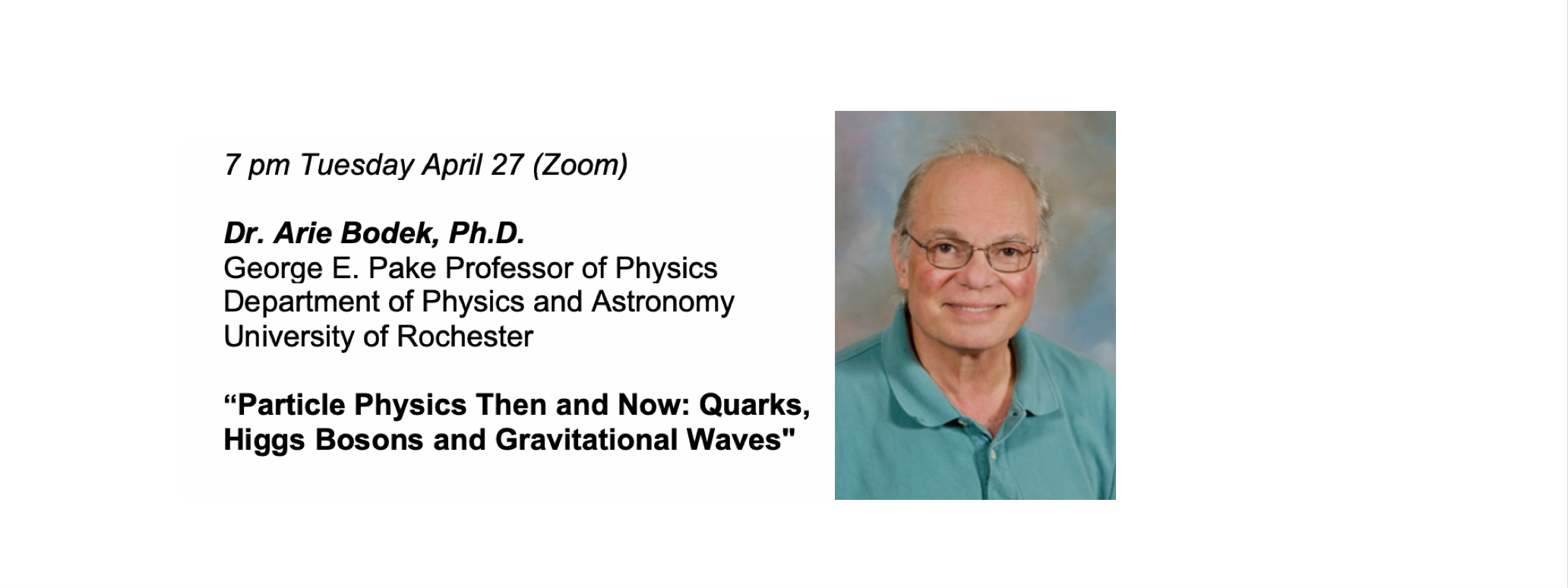 7 pm Tuesday April 27 (Zoom)

Dr. Arie Bodek, Ph.D.
George E. Pake Professor of Physics
Department of Physics and Astronomy
University of Rochester

“Particle Physics Then and Now: Quarks, Higgs Bosons and Gravitational Waves"